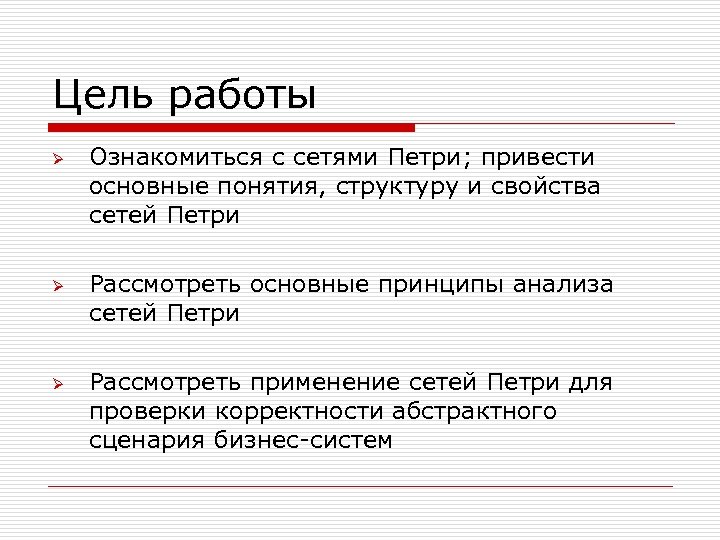 Цель работы

Ознакомиться с сетями Петри; привести основные понятия, структуру и свойства сетей Петри

Рассмотреть основные принципы анализа сетей Петри

Рассмотреть применение сетей Петри для проверки корректности абстрактного сценария бизнес-систем